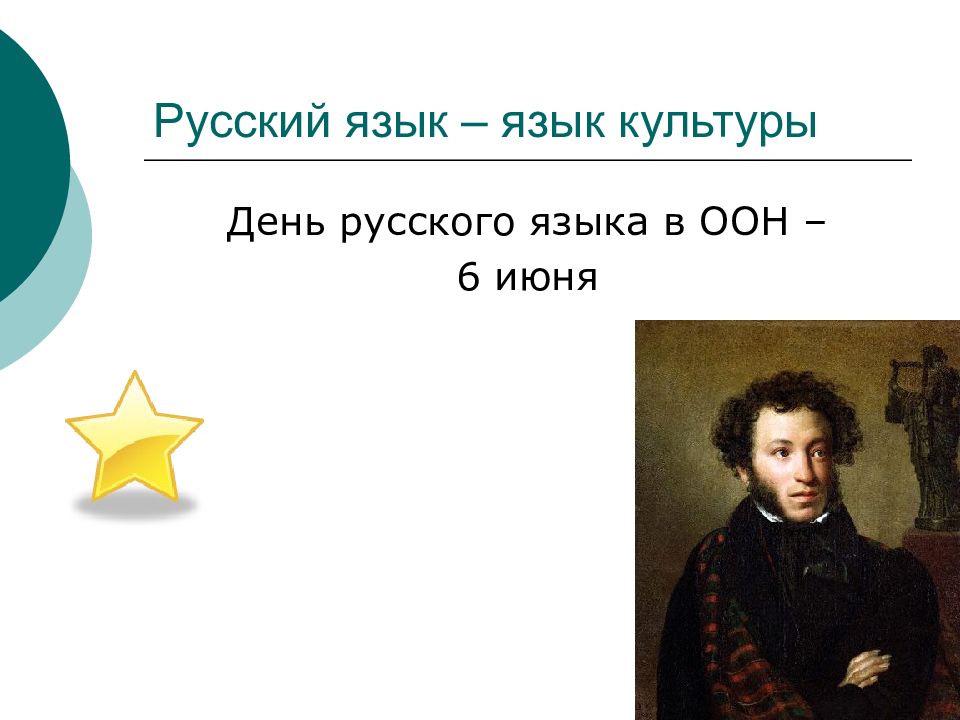 Русский язык – язык культуры

День русского языка в ООН – 6 июня